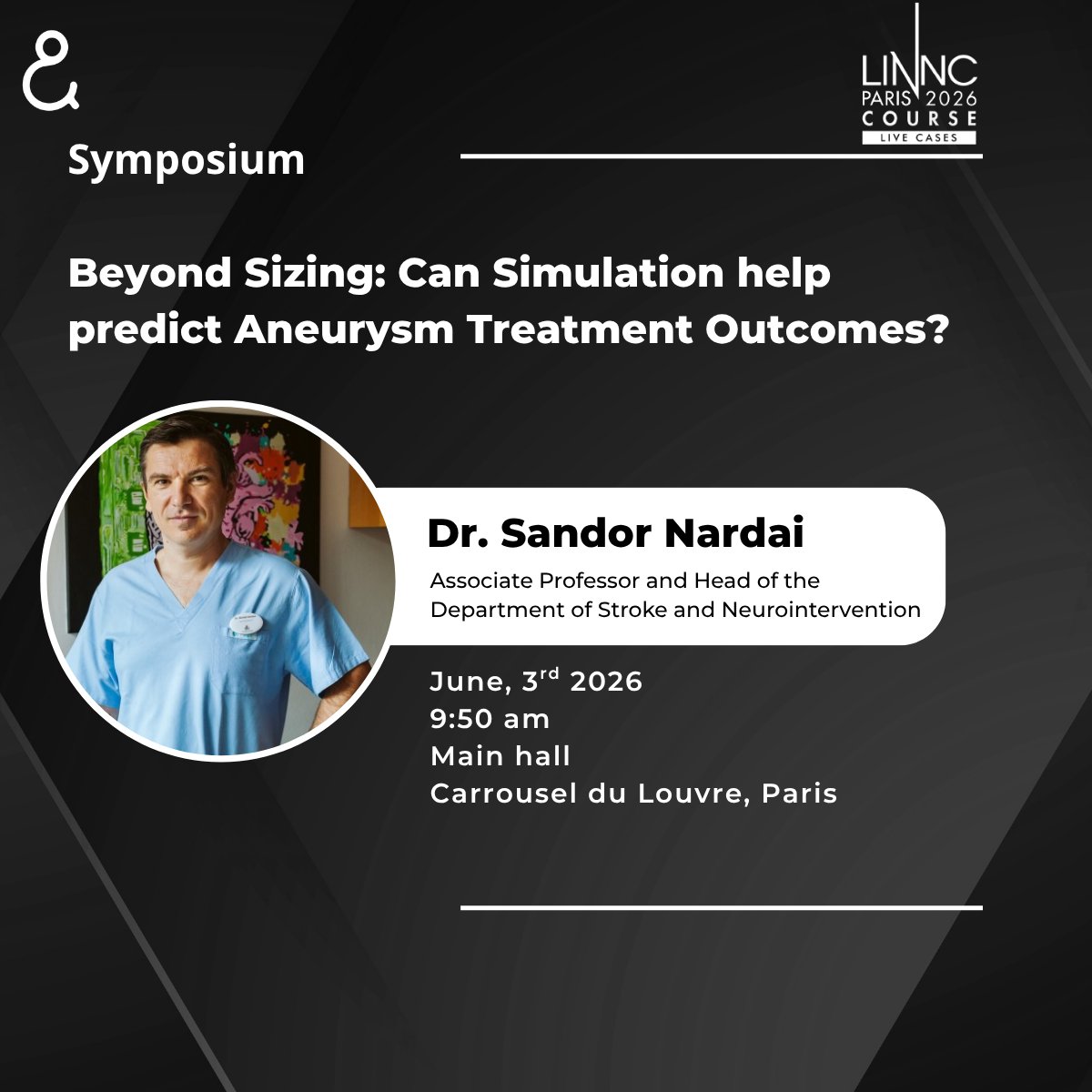 LINNC PARIS 2026 COURSE LIVE CASES

Symposium

Beyond Sizing: Can Simulation help predict Aneurysm Treatment Outcomes?

Dr. Sandor Nardai

Associate Professor and Head of the Department of Stroke and Neurointervention

June, 3$^{rd}$ 2026
9:50 am
Main hall
Carrousel du Louvre, Paris